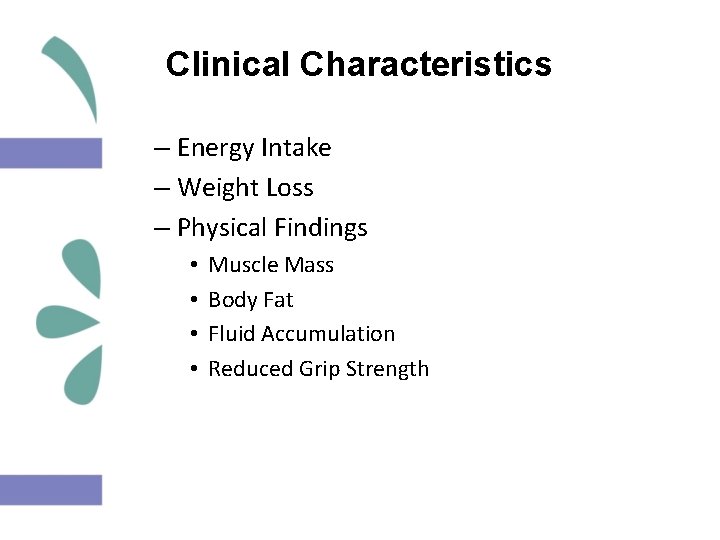 Clinical Characteristics

– Energy Intake
– Weight Loss
– Physical Findings
• Muscle Mass
• Body Fat
• Fluid Accumulation
• Reduced Grip Strength